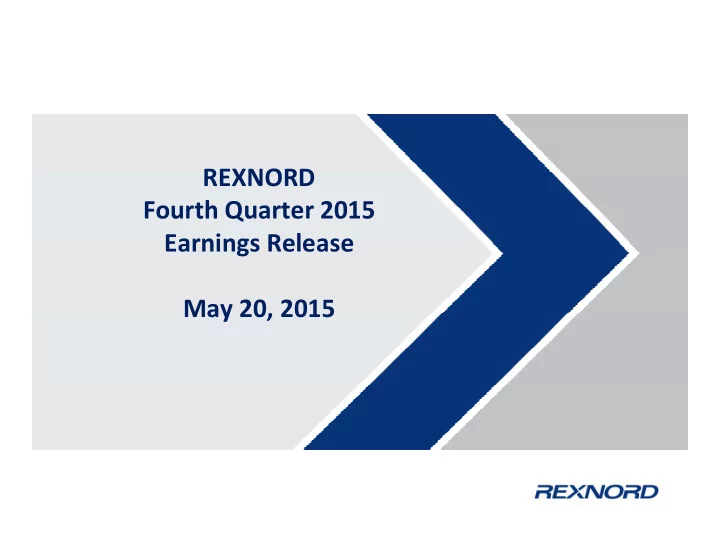 REXNORD
Fourth Quarter 2015
Earnings Release

May 20, 2015

REXNORD